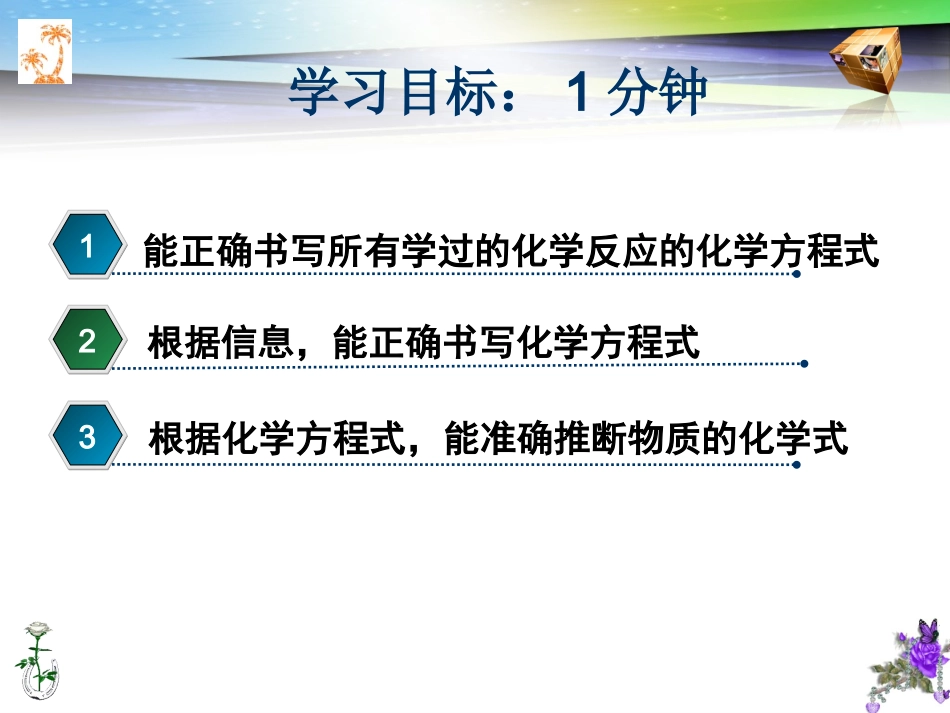 学习目标： 1 分钟

1 能正确书写所有学过的化学反应的化学方程式

2 根据信息，能正确书写化学方程式

3 根据化学方程式，能准确推断物质的化学式